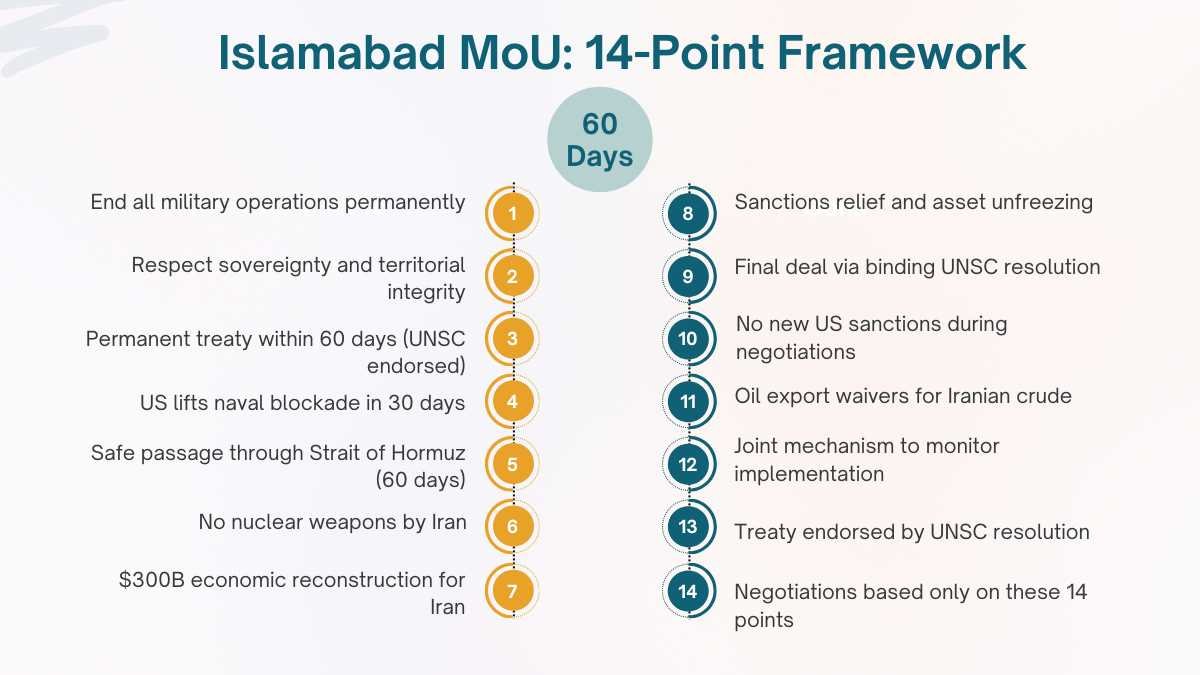 Islamabad MoU: 14-Point Framework

60 Days

End all military operations permanently 1

Respect sovereignty and territorial integrity 2

Permanent treaty within 60 days (UNSC endorsed) 3

US lifts naval blockade in 30 days 4

Safe passage through Strait of Hormuz (60 days) 5

No nuclear weapons by Iran 6

\$300B economic reconstruction for Iran 7

8 Sanctions relief and asset unfreezing

9 Final deal via binding UNSC resolution

10 No new US sanctions during negotiations

11 Oil export waivers for Iranian crude

12 Joint mechanism to monitor implementation

13 Treaty endorsed by UNSC resolution

14 Negotiations based only on these 14 points